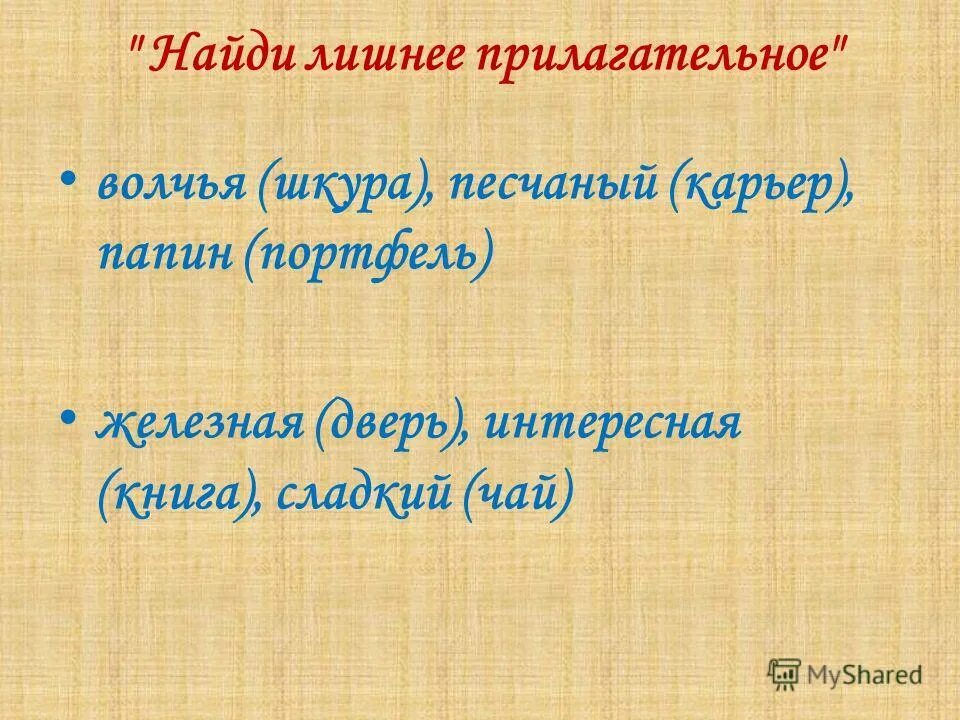 "Найди лишнее прилагательное"

• волчья (шкура), песчаный (карьер), папин (портфель)

• железная (дверь), интересная (книга), сладкий (чай)

MyShared